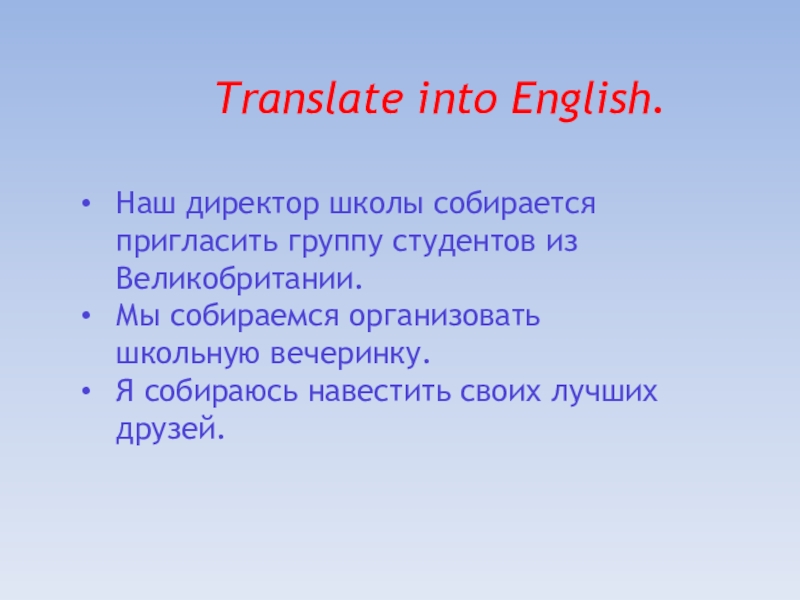 Translate into English.

• Наш директор школы собирается пригласить группу студентов из Великобритании.
• Мы собираемся организовать школьную вечеринку.
• Я собираюсь навестить своих лучших друзей.